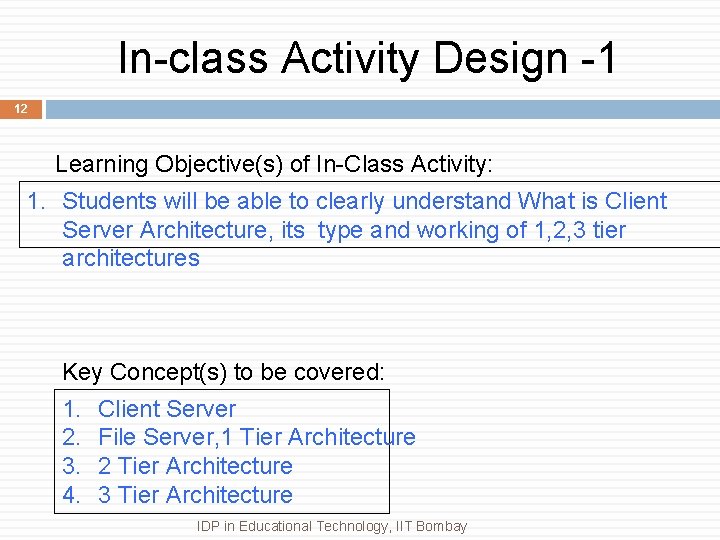 In-class Activity Design -1

12

Learning Objective(s) of In-Class Activity:

1. Students will be able to clearly understand What is Client Server Architecture, its type and working of 1,2,3 tier architectures

Key Concept(s) to be covered:

1. Client Server
2. File Server,1 Tier Architecture
3. 2 Tier Architecture
4. 3 Tier Architecture

IDP in Educational Technology, IIT Bombay